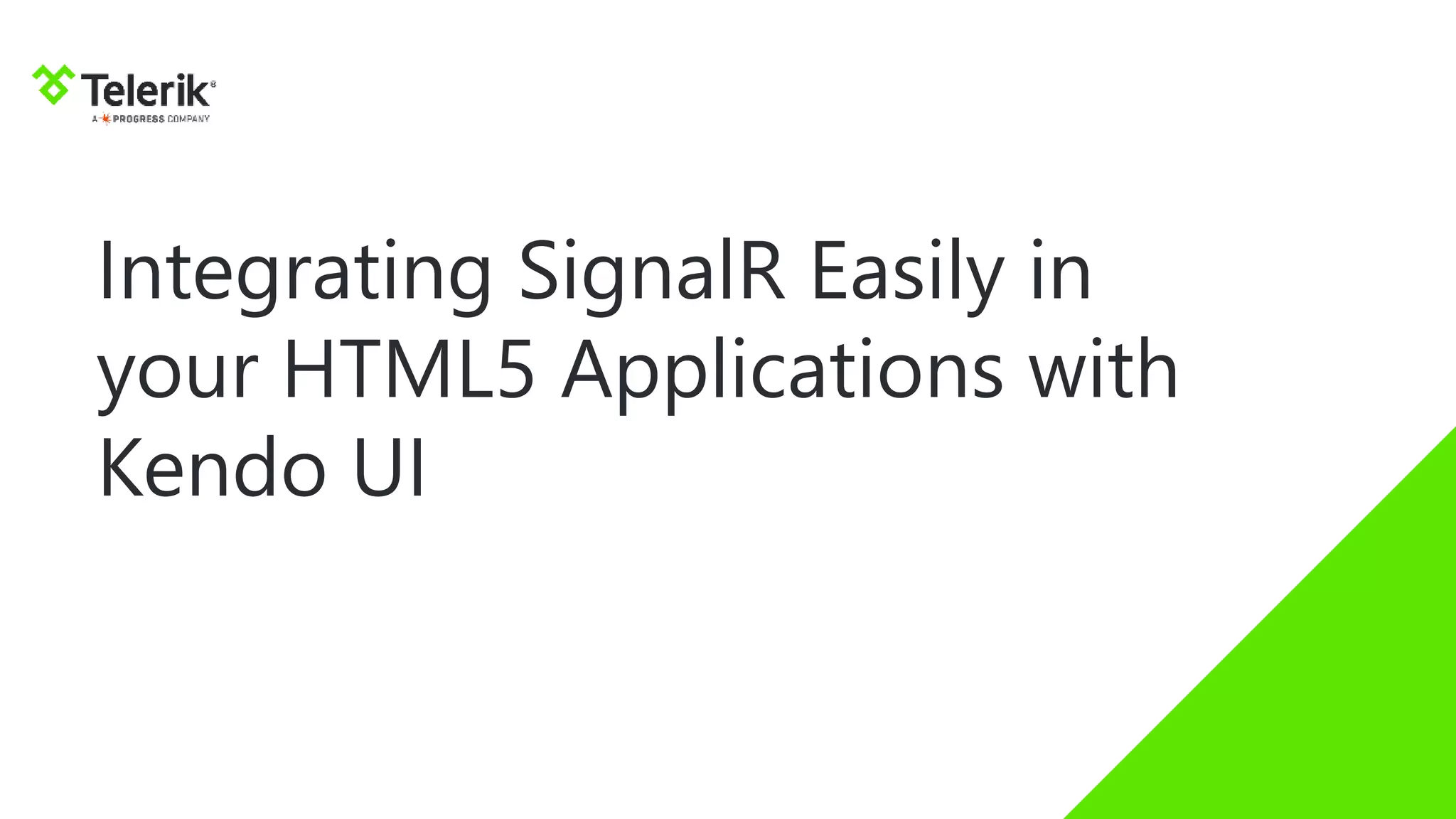 Telerik®
A PROGRESS COMPANY

Integrating SignalR Easily in your HTML5 Applications with Kendo UI